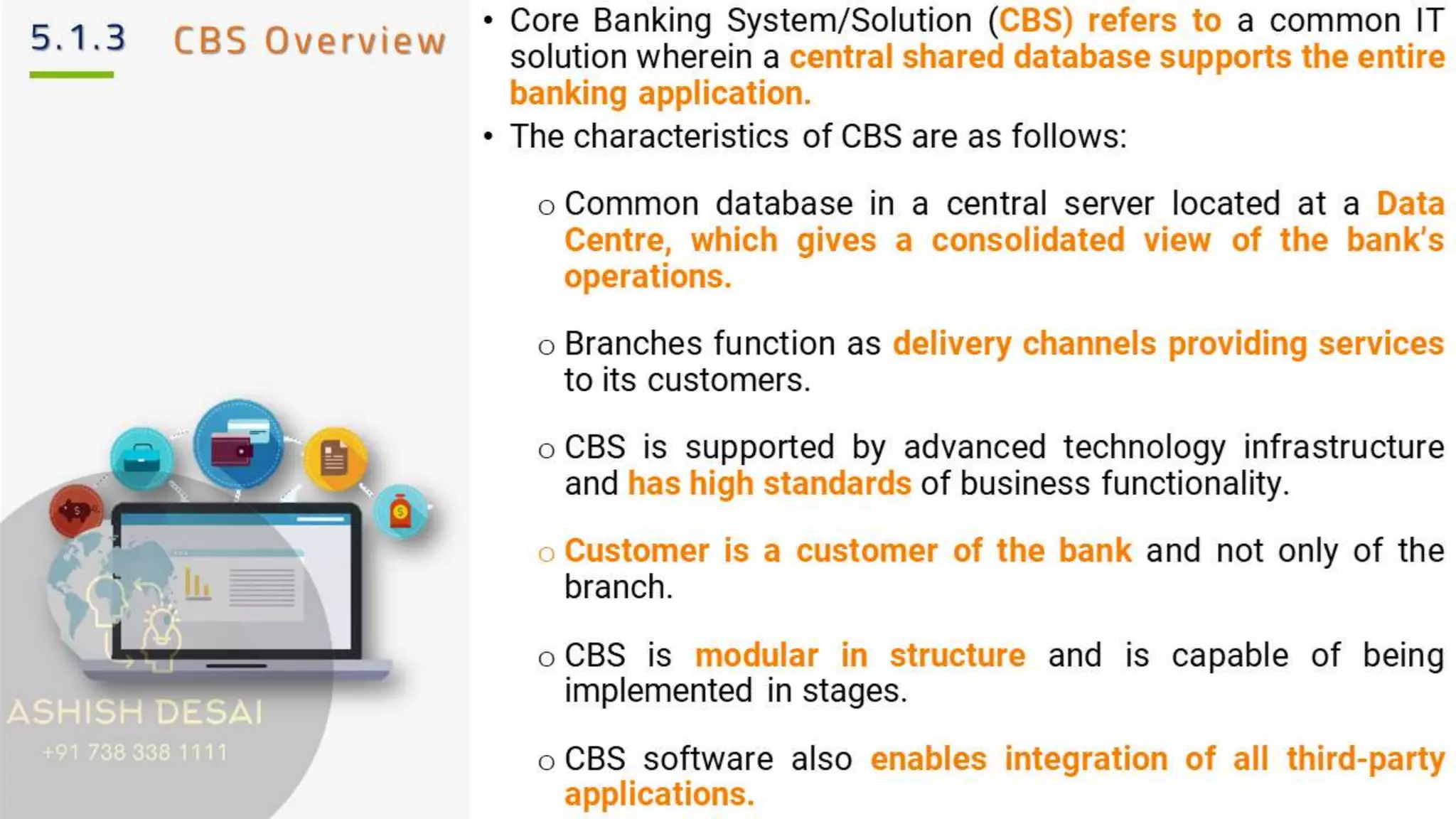 5.1.3 CBS Overview

ASHISH DESAI
+91 738 338 1111

• Core Banking System/Solution (CBS) refers to a common IT solution wherein a central shared database supports the entire banking application.

• The characteristics of CBS are as follows:

○ Common database in a central server located at a Data Centre, which gives a consolidated view of the bank's operations.

○ Branches function as delivery channels providing services to its customers.

○ CBS is supported by advanced technology infrastructure and has high standards of business functionality.

○ Customer is a customer of the bank and not only of the branch.

○ CBS is modular in structure and is capable of being implemented in stages.

○ CBS software also enables integration of all third-party applications.